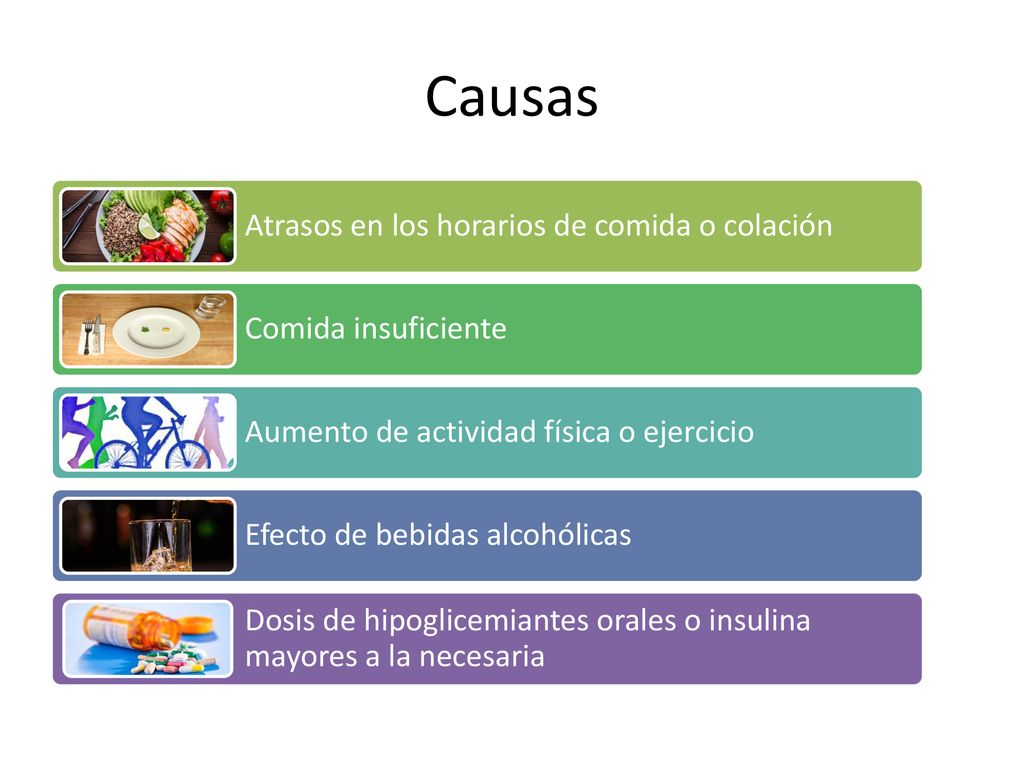 Causas

Atrasos en los horarios de comida o colación

Comida insuficiente

Aumento de actividad física o ejercicio

Efecto de bebidas alcohólicas

Dosis de hipoglicemiantes orales o insulina mayores a la necesaria